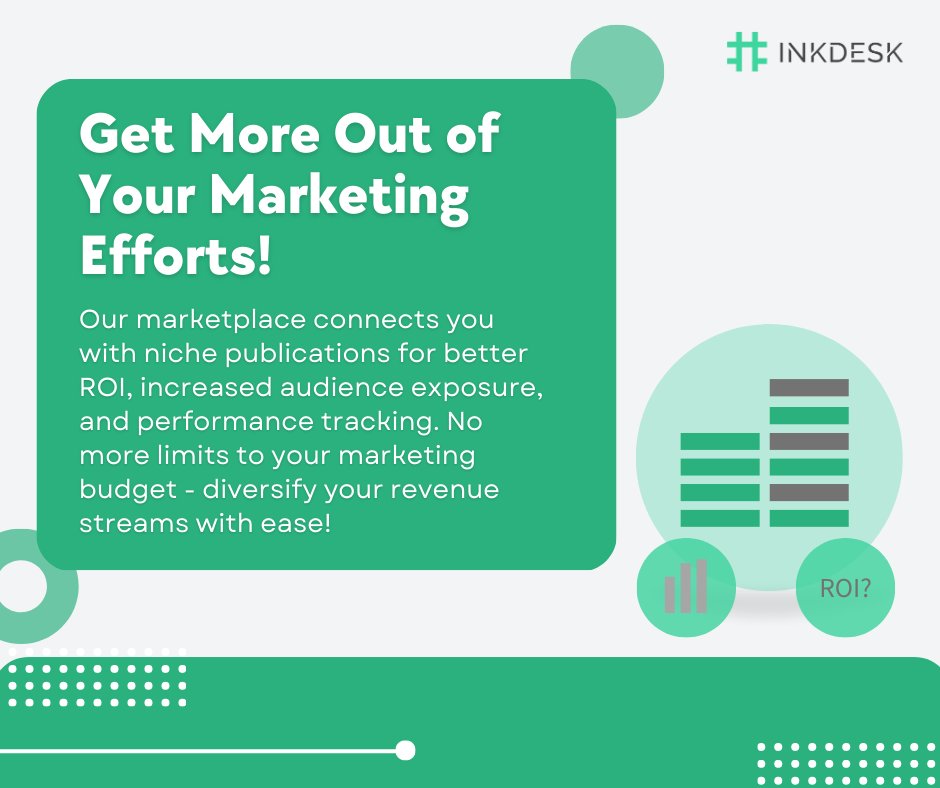 INKDESK

Get More Out of Your Marketing Efforts!

Our marketplace connects you with niche publications for better ROI, increased audience exposure, and performance tracking. No more limits to your marketing budget - diversify your revenue streams with ease!

ROI?